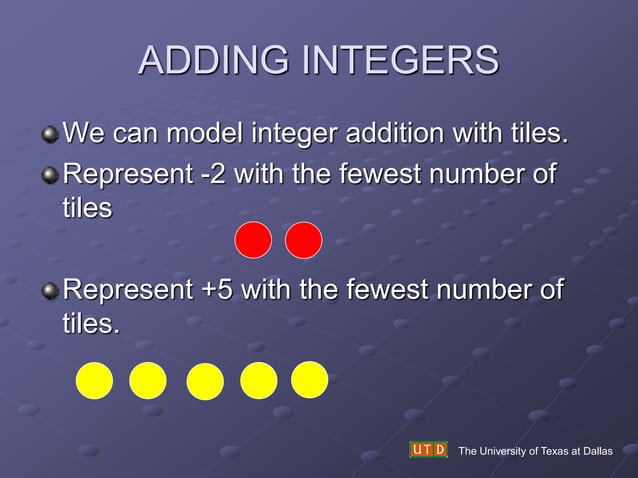 ADDING INTEGERS

We can model integer addition with tiles.

Represent -2 with the fewest number of tiles

Represent +5 with the fewest number of tiles.

UTD The University of Texas at Dallas